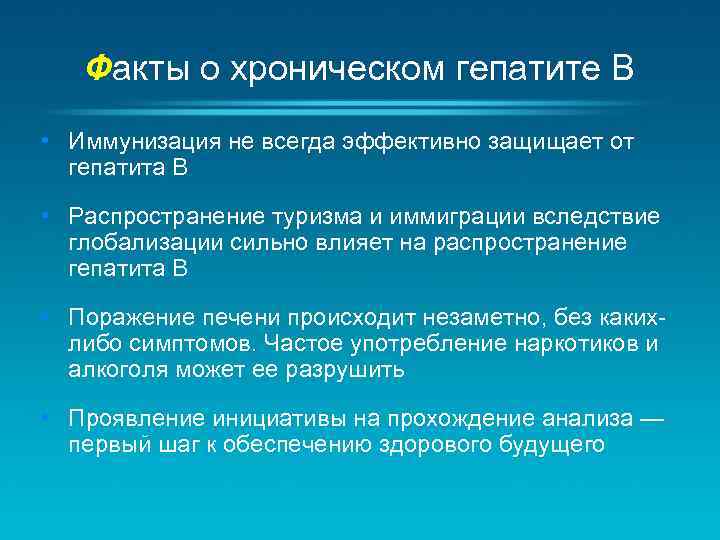 Факты о хроническом гепатите В

• Иммунизация не всегда эффективно защищает от гепатита В

• Распространение туризма и иммиграции вследствие глобализации сильно влияет на распространение гепатита В

• Поражение печени происходит незаметно, без каких-либо симптомов. Частое употребление наркотиков и алкоголя может ее разрушить

• Проявление инициативы на прохождение анализа — первый шаг к обеспечению здорового будущего